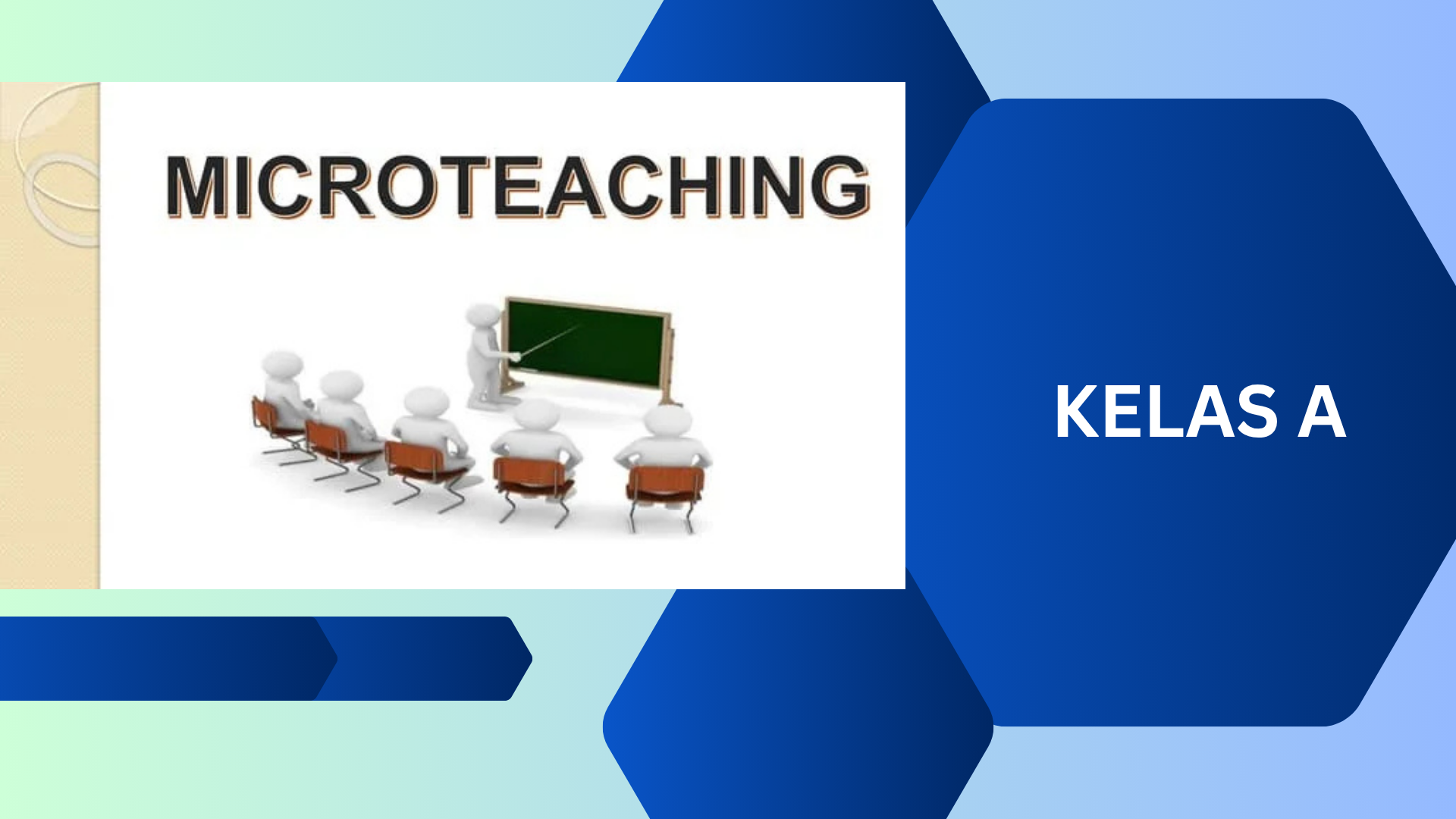 MICROTEACHING

KELAS A